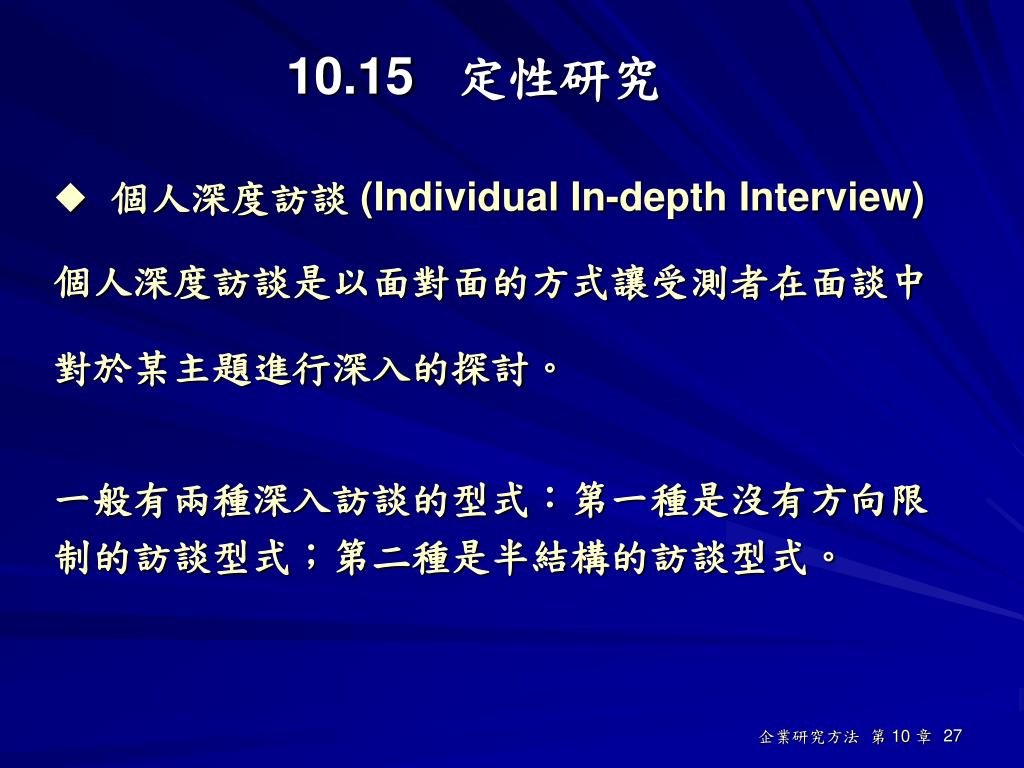 10.15　定性研究

◆ 個人深度訪談 (Individual In-depth Interview)

個人深度訪談是以面對面的方式讓受測者在面談中對於某主題進行深入的探討。

一般有兩種深入訪談的型式：第一種是沒有方向限制的訪談型式；第二種是半結構的訪談型式。

企業研究方法 第 10 章 27